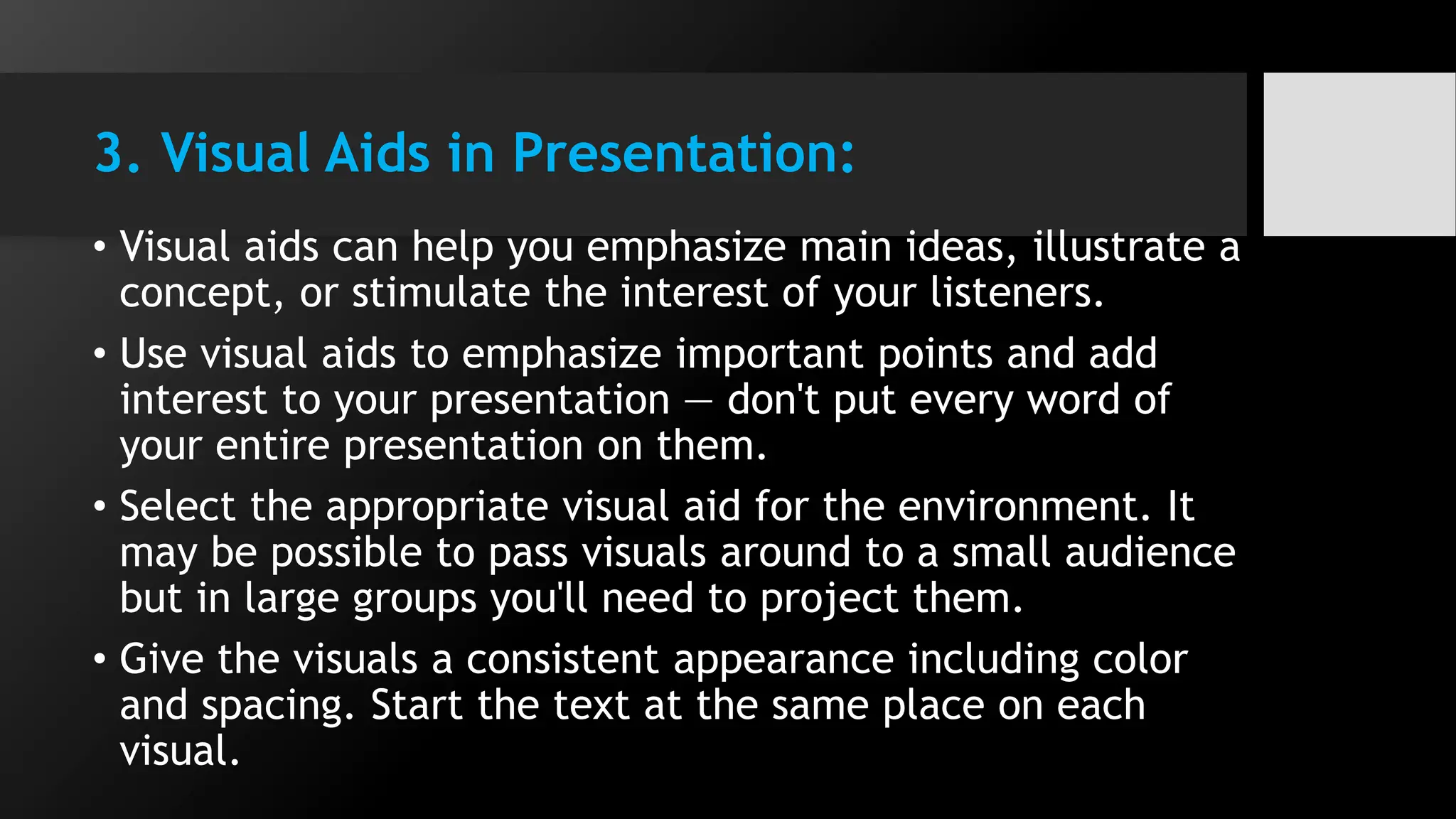 3. Visual Aids in Presentation:

• Visual aids can help you emphasize main ideas, illustrate a concept, or stimulate the interest of your listeners.

• Use visual aids to emphasize important points and add interest to your presentation — don't put every word of your entire presentation on them.

• Select the appropriate visual aid for the environment. It may be possible to pass visuals around to a small audience but in large groups you'll need to project them.

• Give the visuals a consistent appearance including color and spacing. Start the text at the same place on each visual.